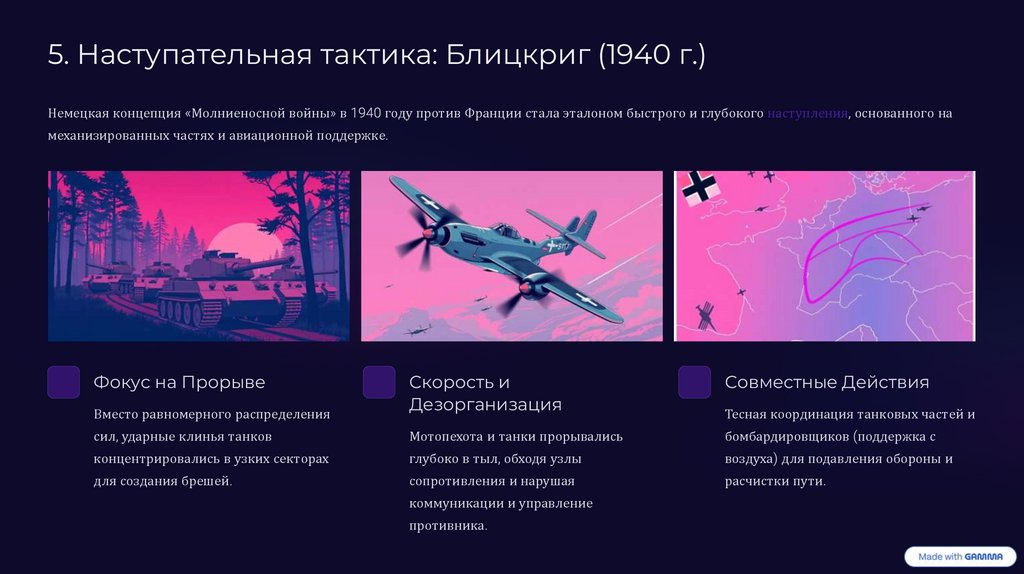 5. Наступательная тактика: Блицкриг (1940 г.)

Немецкая концепция «Молниеносной войны» в 1940 году против Франции стала эталоном быстрого и глубокого наступления, основанного на механизированных частях и авиационной поддержке.

Фокус на Прорыве

Вместо равномерного распределения сил, ударные клинья танков концентрировались в узких секторах для создания брешей.

Скорость и Дезорганизация

Мотопехота и танки прорывались глубоко в тыл, обходя узлы сопротивления и нарушая коммуникации и управление противника.

Совместные Действия

Тесная координация танковых частей и бомбардировщиков (поддержка с воздуха) для подавления обороны и расчистки пути.

Made with GAMMA